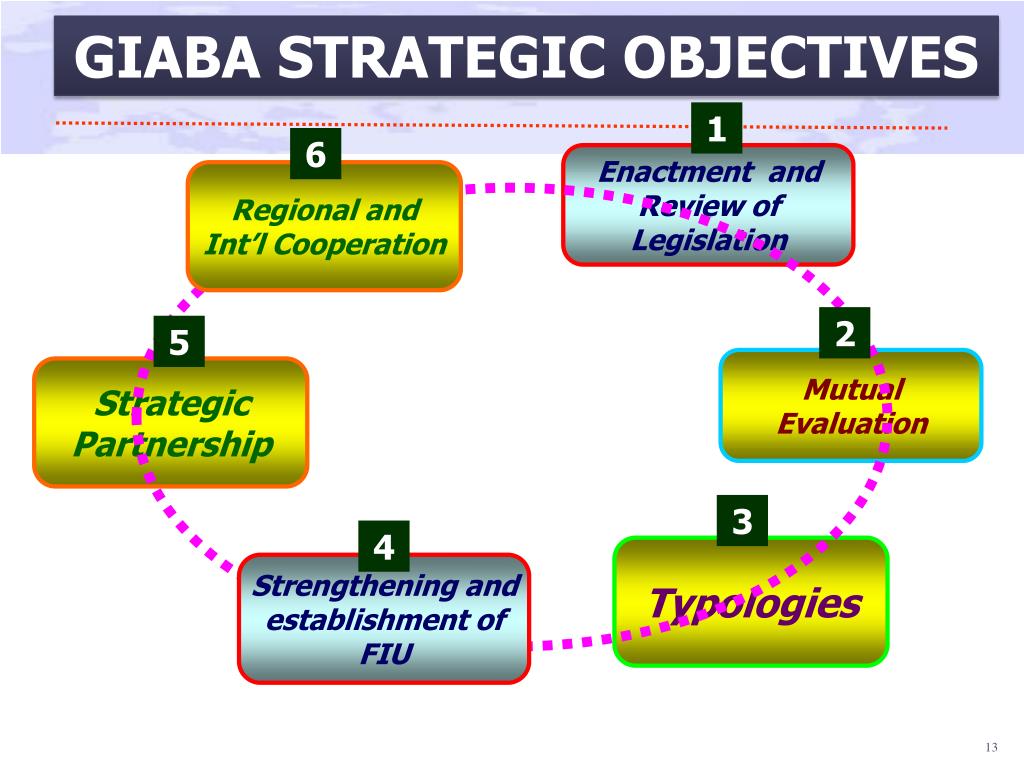 GIABA STRATEGIC OBJECTIVES

1

Enactment and Review of Legislation

2

Mutual Evaluation

3

Typologies

4

Strengthening and establishment of FIU

5

Strategic Partnership

6

Regional and Int'l Cooperation

13